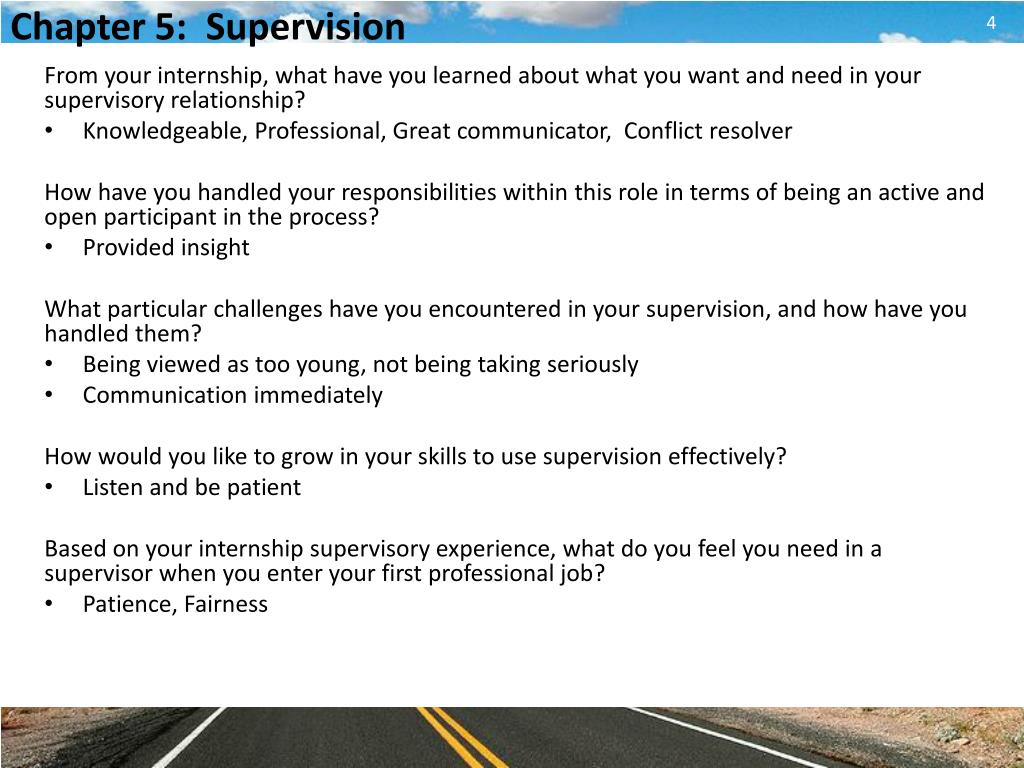 Chapter 5: Supervision

4

From your internship, what have you learned about what you want and need in your supervisory relationship?
• Knowledgeable, Professional, Great communicator, Conflict resolver

How have you handled your responsibilities within this role in terms of being an active and open participant in the process?
• Provided insight

What particular challenges have you encountered in your supervision, and how have you handled them?
• Being viewed as too young, not being taking seriously
• Communication immediately

How would you like to grow in your skills to use supervision effectively?
• Listen and be patient

Based on your internship supervisory experience, what do you feel you need in a supervisor when you enter your first professional job?
• Patience, Fairness